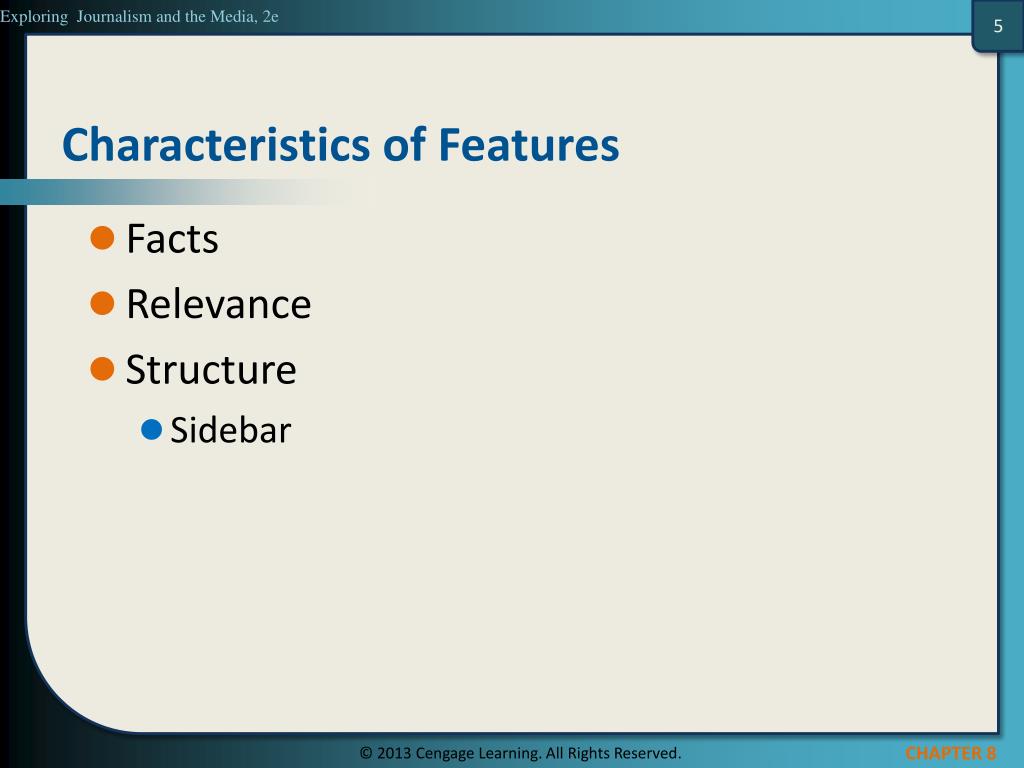 Exploring Journalism and the Media, 2e

5

Characteristics of Features

Facts

Relevance

Structure

Sidebar

© 2013 Cengage Learning. All Rights Reserved.

CHAPTER 8